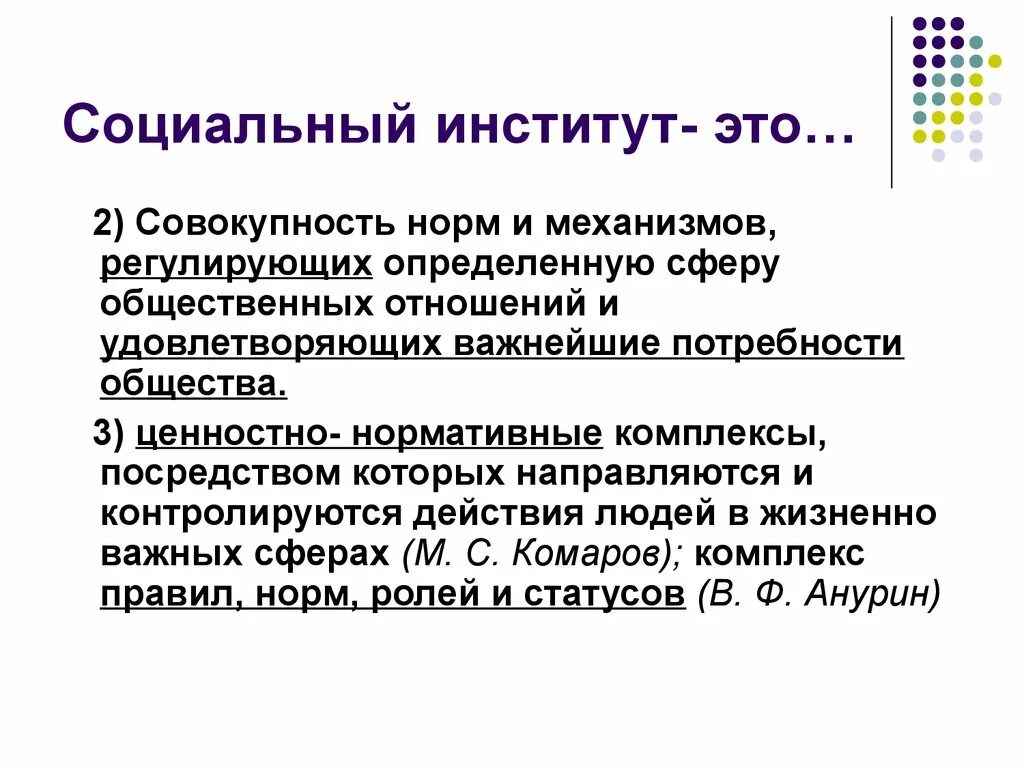 Социальный институт- это…

2) Совокупность норм и механизмов, регулирующих определенную сферу общественных отношений и удовлетворяющих важнейшие потребности общества.

3) ценностно- нормативные комплексы, посредством которых направляются и контролируются действия людей в жизненно важных сферах (М. С. Комаров); комплекс правил, норм, ролей и статусов (В. Ф. Анурин)